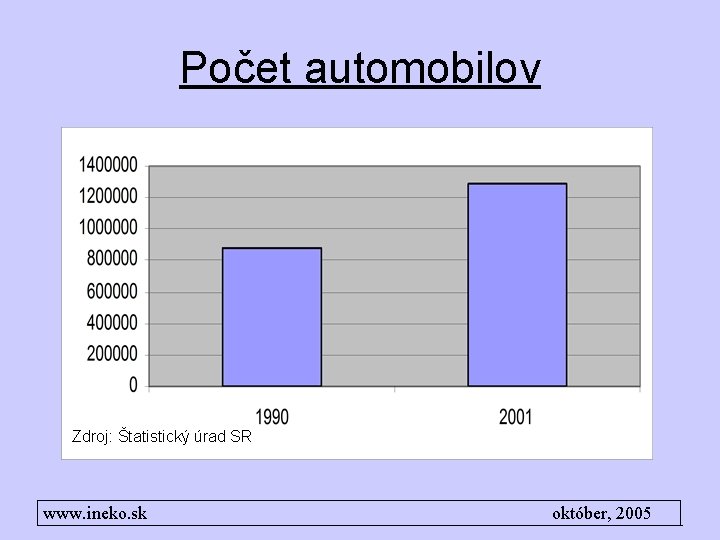 Počet automobilov

1400000
1200000
1000000
800000
600000
400000
200000
0

1990
2001

Zdroj: Štatistický úrad SR

www.ineko.sk

október, 2005